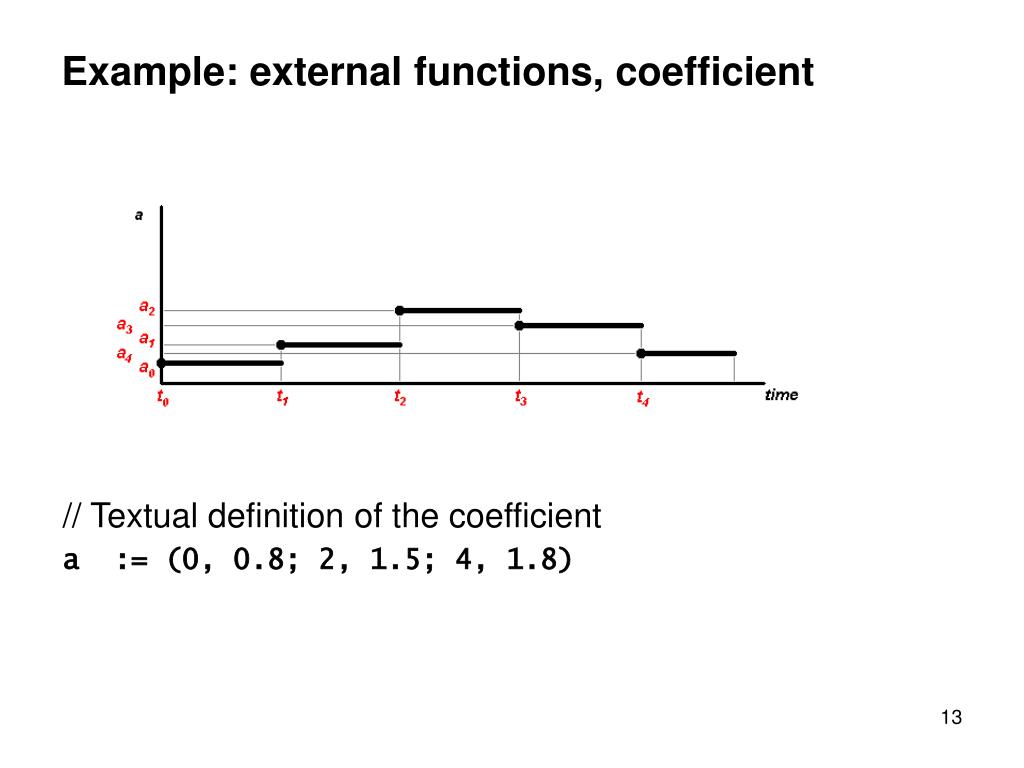 Example: external functions, coefficient

a

$a_2$
$a_3$
$a_1$
$a_4$
$a_0$

$t_0$ $t_1$ $t_2$ $t_3$ $t_4$ time

// Textual definition of the coefficient
a := (0, 0.8; 2, 1.5; 4, 1.8)

13